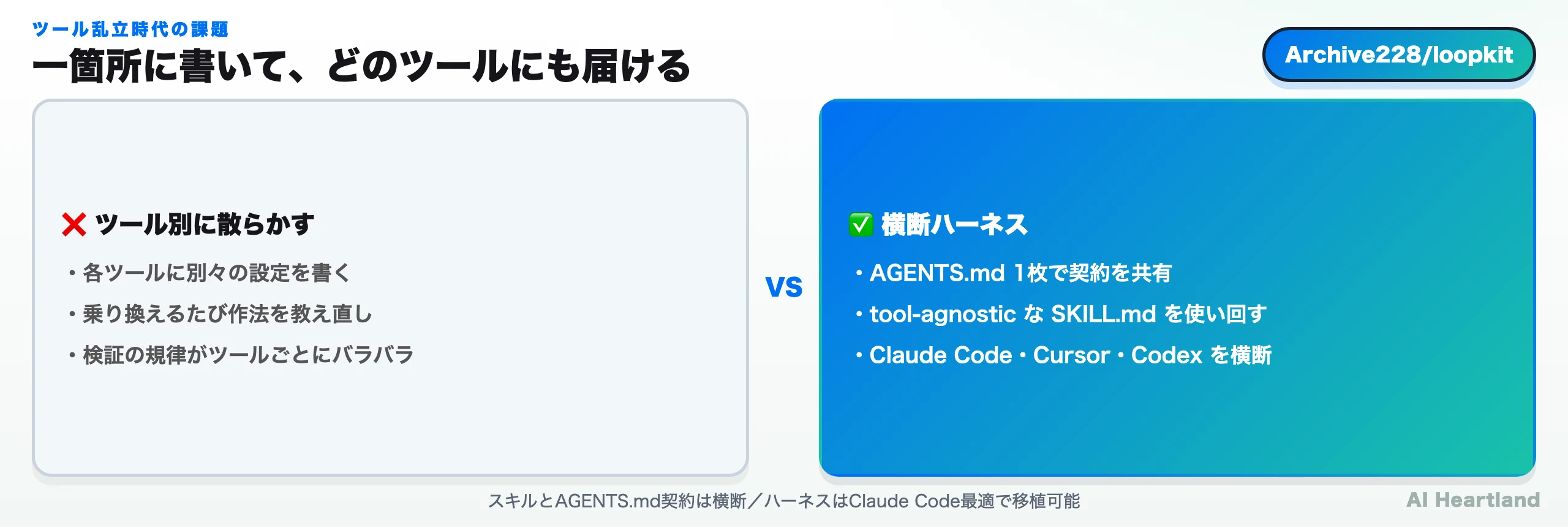 ツール乱立時代の課題

一箇所に書いて、どのツールにも届ける

Archive228/loopkit

❌ ツール別に散らかす

・各ツールに別々の設定を書く

・乗り換えるたび作法を教え直し

・検証の規律がツールごとにバラバラ

VS

✅ 横断ハーネス

・AGENTS.md 1枚で契約を共有

・tool-agnostic な SKILL.md を使い回す

・Claude Code・Cursor・Codex を横断

スキルとAGENTS.md契約は横断／ハーネスはClaude Code最適で移植可能

AI Heartland